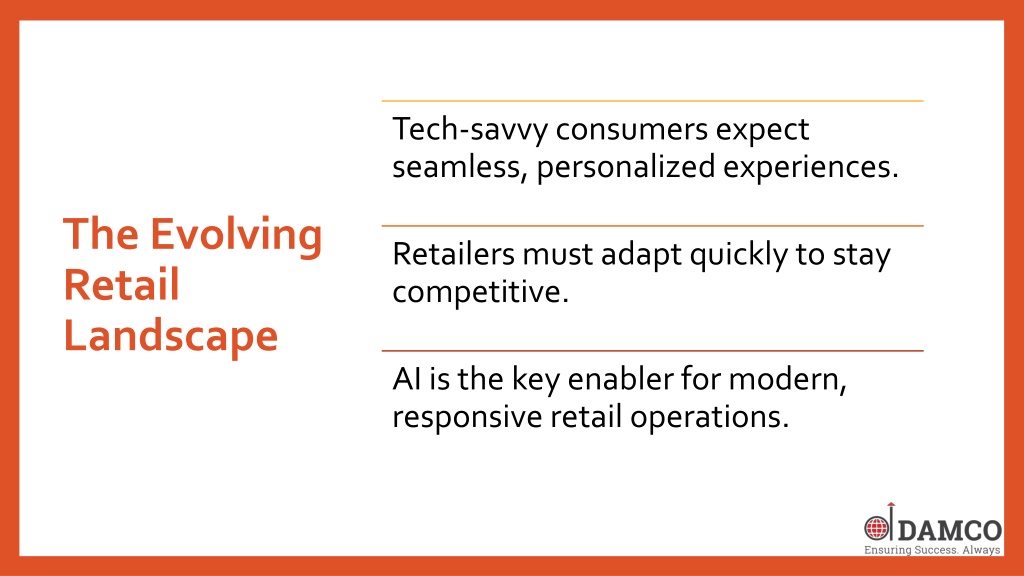 The Evolving Retail Landscape

Tech-savvy consumers expect seamless, personalized experiences.

Retailers must adapt quickly to stay competitive.

AI is the key enabler for modern, responsive retail operations.

DAMCO
Ensuring Success. Always